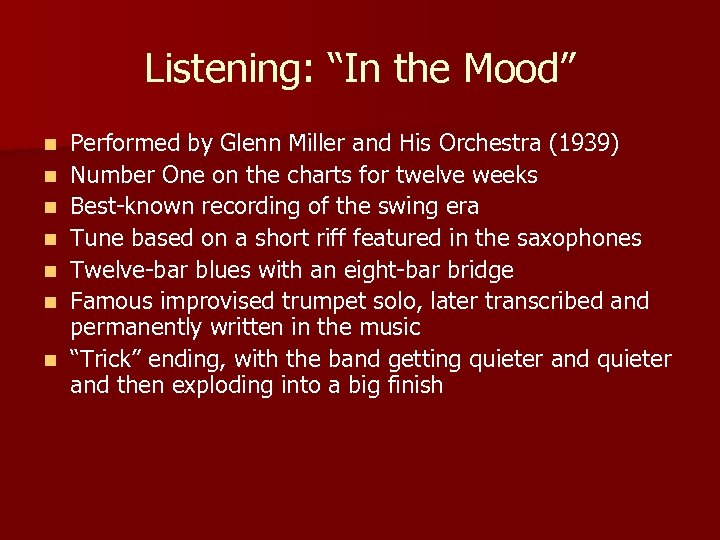 Listening: “In the Mood”

- Performed by Glenn Miller and His Orchestra (1939)
- Number One on the charts for twelve weeks
- Best-known recording of the swing era
- Tune based on a short riff featured in the saxophones
- Twelve-bar blues with an eight-bar bridge
- Famous improvised trumpet solo, later transcribed and permanently written in the music
- “Trick” ending, with the band getting quieter and quieter and then exploding into a big finish